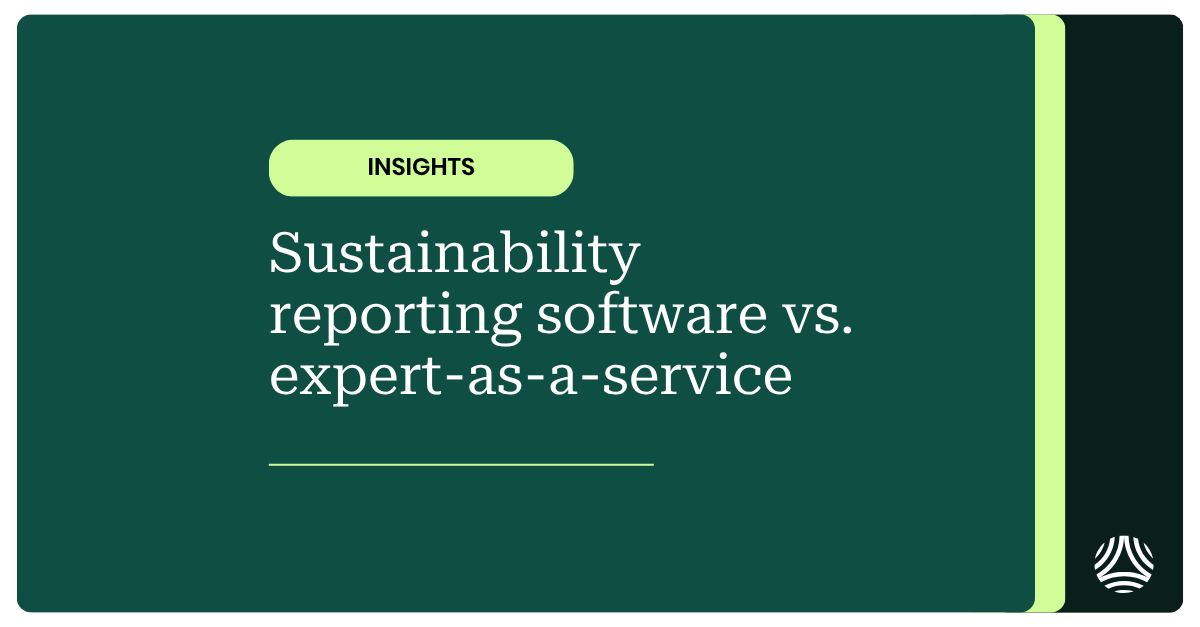 INSIGHTS

Sustainability reporting software vs. expert-as-a-service